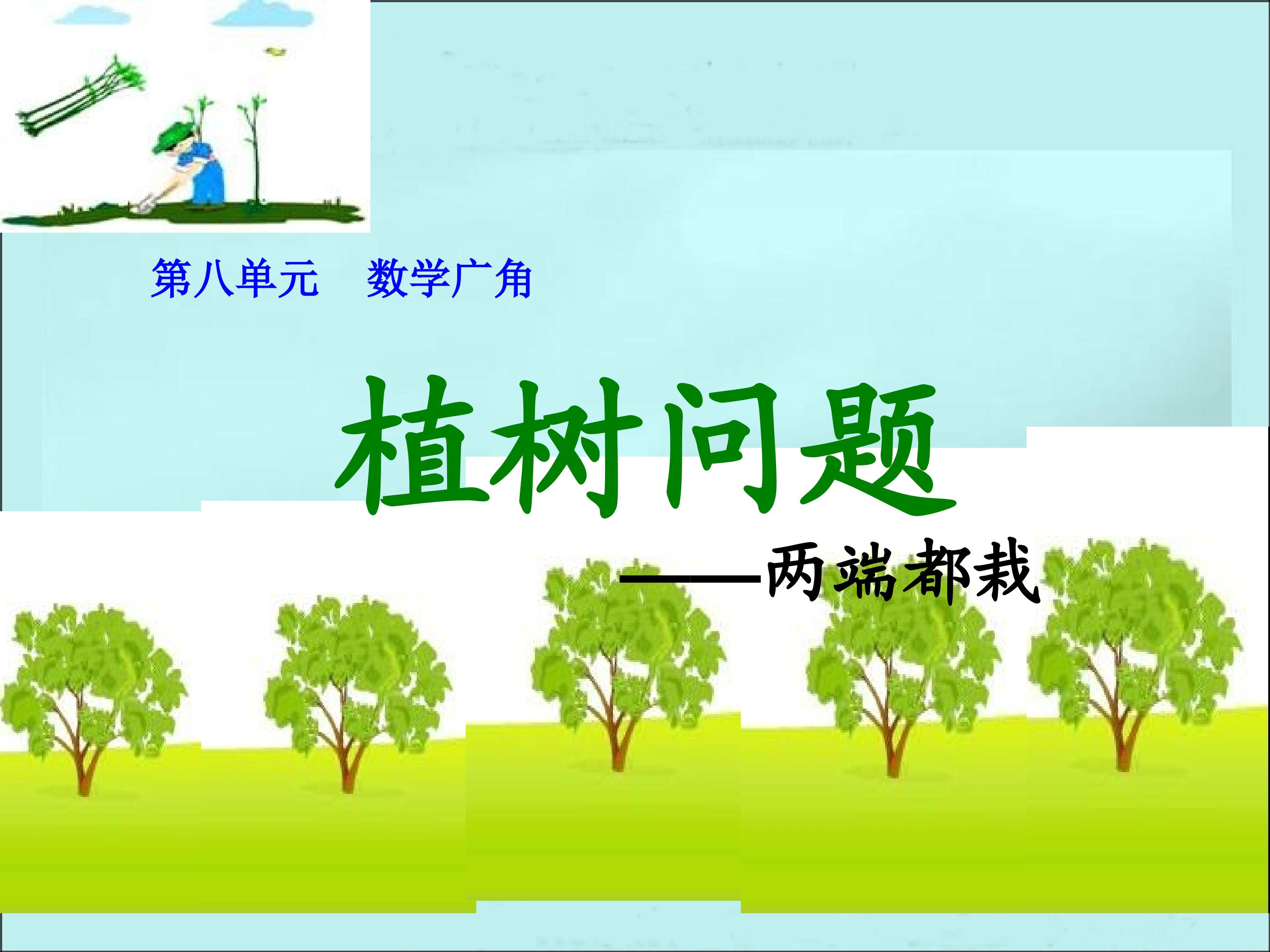 第八单元 数学广角

植树问题

——两端都栽